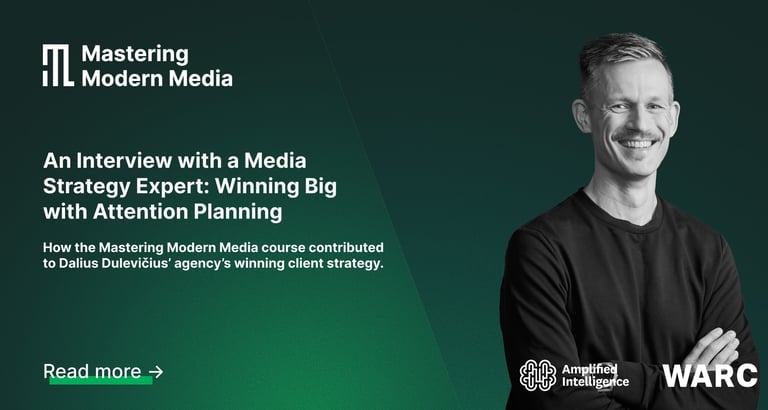 Mastering Modern Media

An Interview with a Media Strategy Expert: Winning Big with Attention Planning

How the Mastering Modern Media course contributed to Dalius Dulevičius' agency's winning client strategy.

Read more →

Amplified Intelligence

WARC